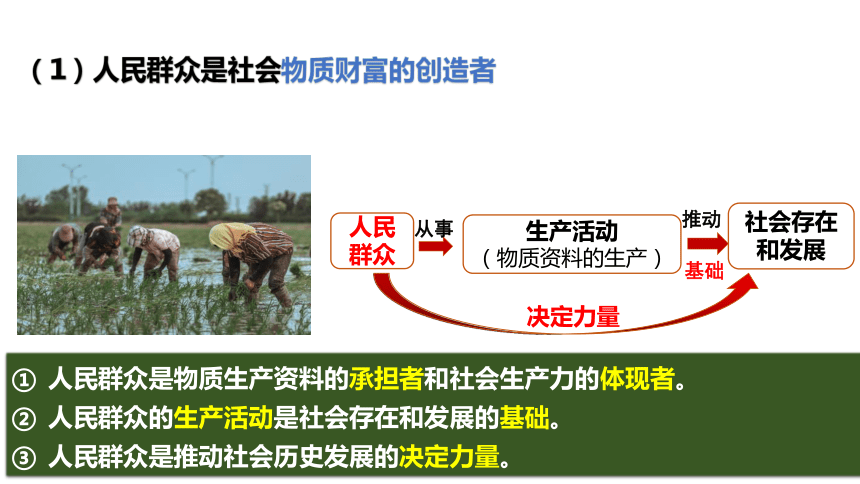 （1）人民群众是社会物质财富的创造者

人民群众

从事

生产活动
（物质资料的生产）

推动

基础

社会存在和发展

决定力量

① 人民群众是物质生产资料的承担者和社会生产力的体现者。
② 人民群众的生产活动是社会存在和发展的基础。
③ 人民群众是推动社会历史发展的决定力量。